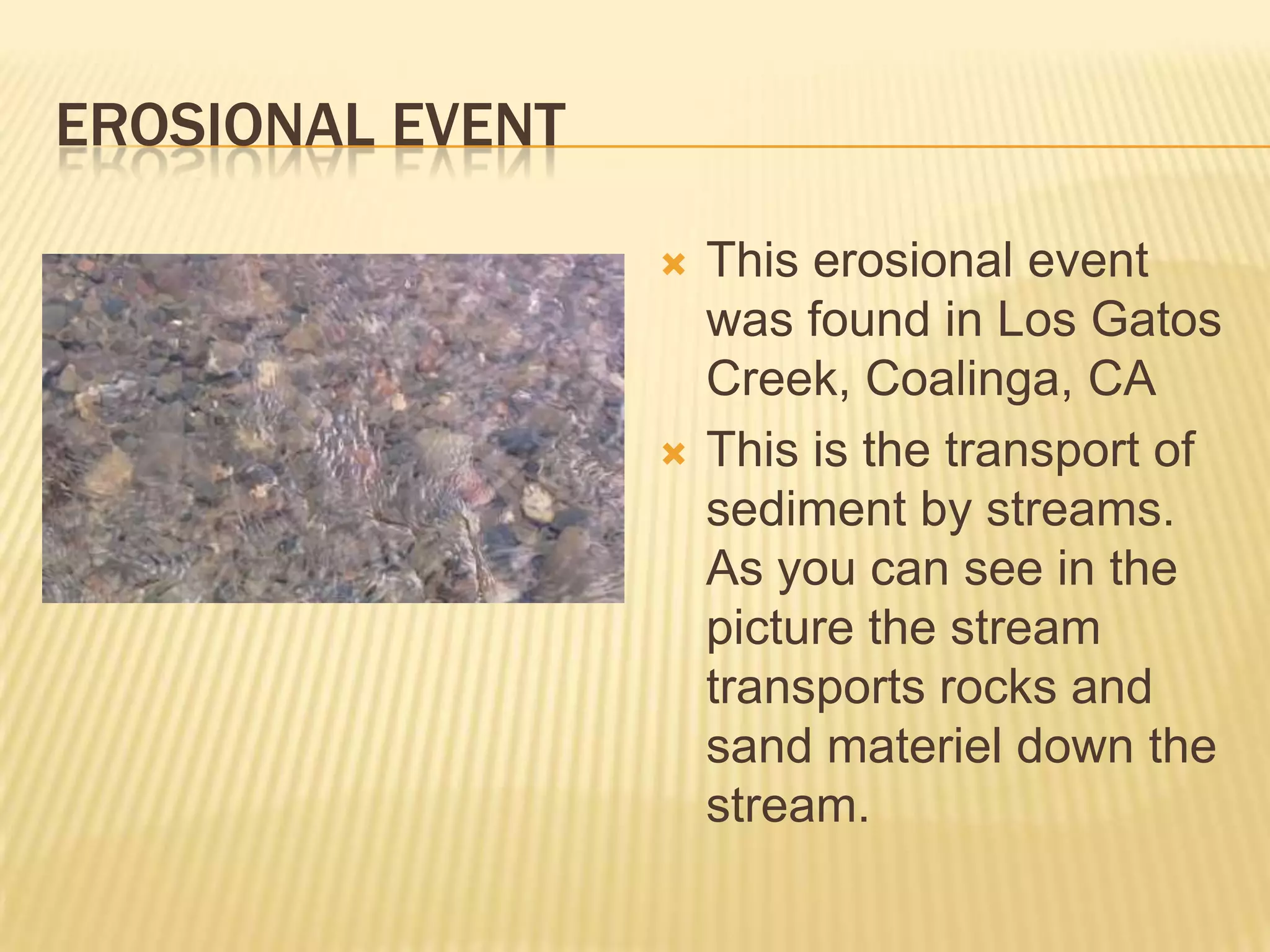 EROSIONAL EVENT

This erosional event was found in Los Gatos Creek, Coalinga, CA

This is the transport of sediment by streams. As you can see in the picture the stream transports rocks and sand materiel down the stream.